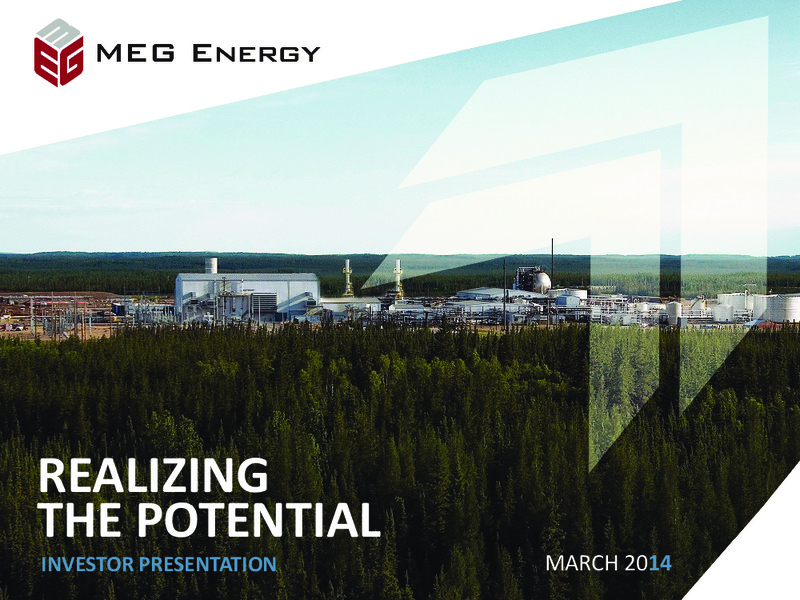 MEG ENERGY

REALIZING THE POTENTIAL

INVESTOR PRESENTATION

MARCH 2014